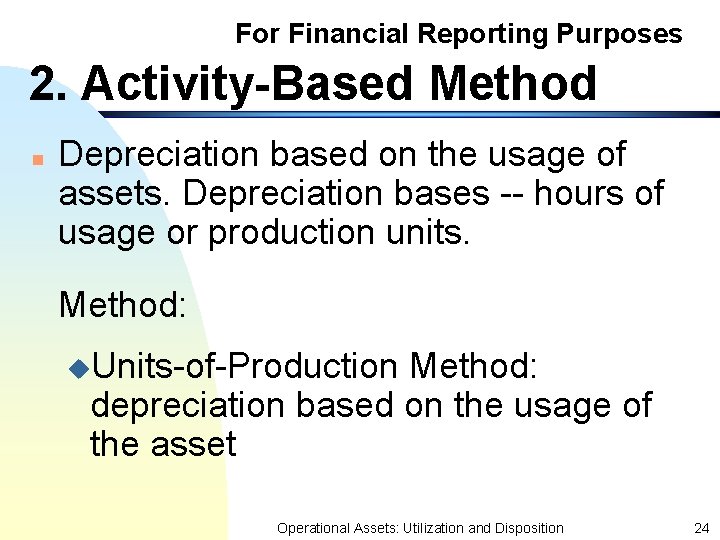 For Financial Reporting Purposes

2. Activity-Based Method

Depreciation based on the usage of assets. Depreciation bases -- hours of usage or production units.

Method:

Units-of-Production Method: depreciation based on the usage of the asset

Operational Assets: Utilization and Disposition

24